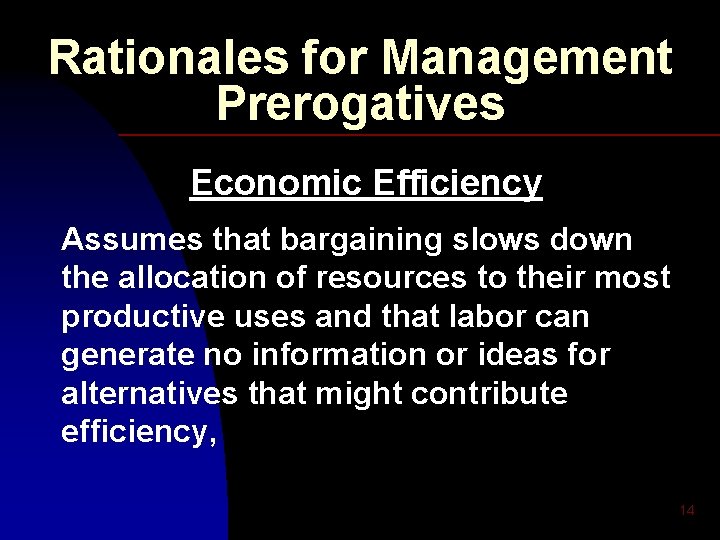 Rationales for Management Prerogatives

Economic Efficiency

Assumes that bargaining slows down the allocation of resources to their most productive uses and that labor can generate no information or ideas for alternatives that might contribute efficiency,

14